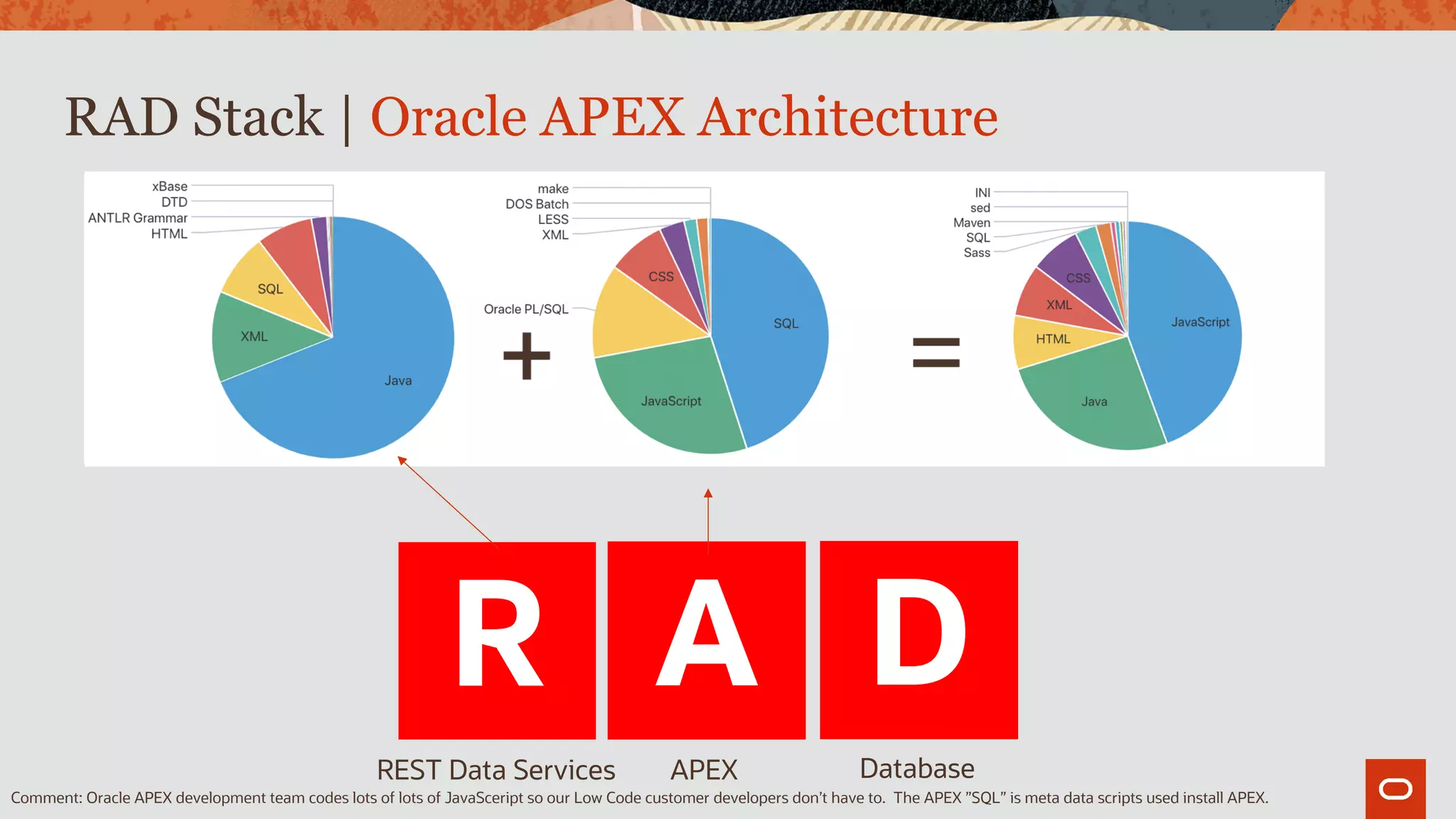 RAD Stack | Oracle APEX Architecture

xBase
DTD
ANTLR Grammar
HTML
SQL
XML
Java

+

make
DOS Batch
LESS
XML
Oracle PL/SQL
CSS
SQL
JavaScript

=

INI
sed
Maven
SQL
Sass
CSS
XML
HTML
JavaScript
Java

R A D

REST Data Services APEX Database

Comment: Oracle APEX development team codes lots of lots of JavaScript so our Low Code customer developers don't have to. The APEX "SQL" is meta data scripts used install APEX.